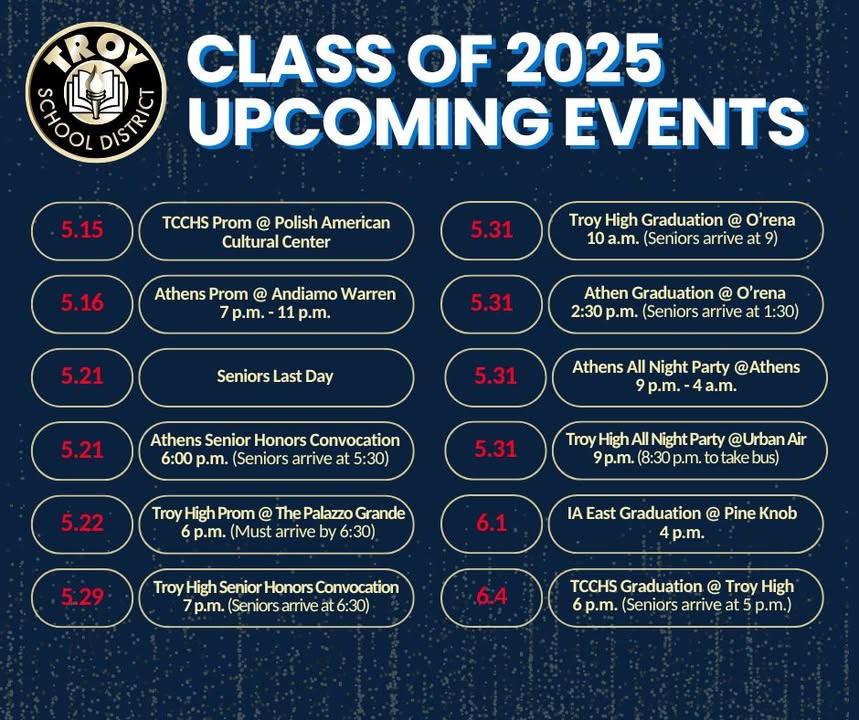 TROY SCHOOL DISTRICT

CLASS OF 2025 UPCOMING EVENTS

5.15 TCCHS Prom @ Polish American Cultural Center

5.16 Athens Prom @ Andiamo Warren 7 p.m. - 11 p.m.

5.21 Seniors Last Day

5.21 Athens Senior Honors Convocation 6:00 p.m. (Seniors arrive at 5:30)

5.22 Troy High Prom @ The Palazzo Grande 6 p.m. (Must arrive by 6:30)

5.29 Troy High Senior Honors Convocation 7 p.m. (Seniors arrive at 6:30)

5.31 Troy High Graduation @ O'rena 10 a.m. (Seniors arrive at 9)

5.31 Athen Graduation @ O'rena 2:30 p.m. (Seniors arrive at 1:30)

5.31 Athens All Night Party @Athens 9 p.m. - 4 a.m.

5.31 Troy High All Night Party @Urban Air 9 p.m. (8:30 p.m. to take bus)

6.1 IA East Graduation @ Pine Knob 4 p.m.

6.4 TCCHS Graduation @ Troy High 6 p.m. (Seniors arrive at 5 p.m.)